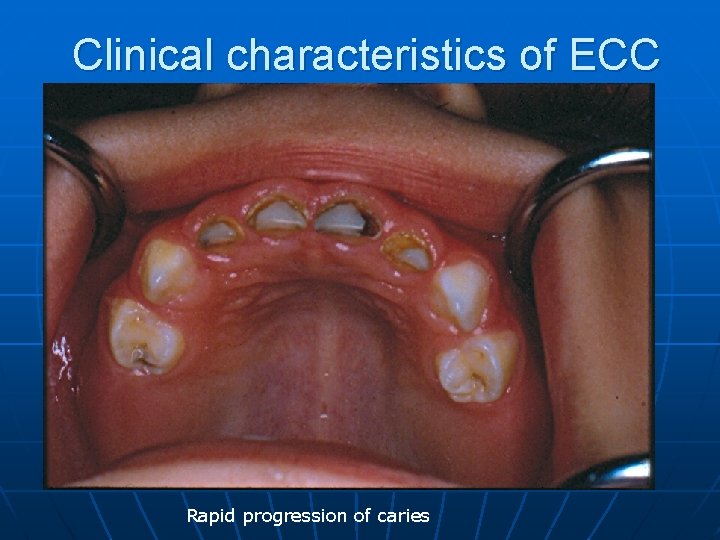 Clinical characteristics of ECC

Rapid progression of caries